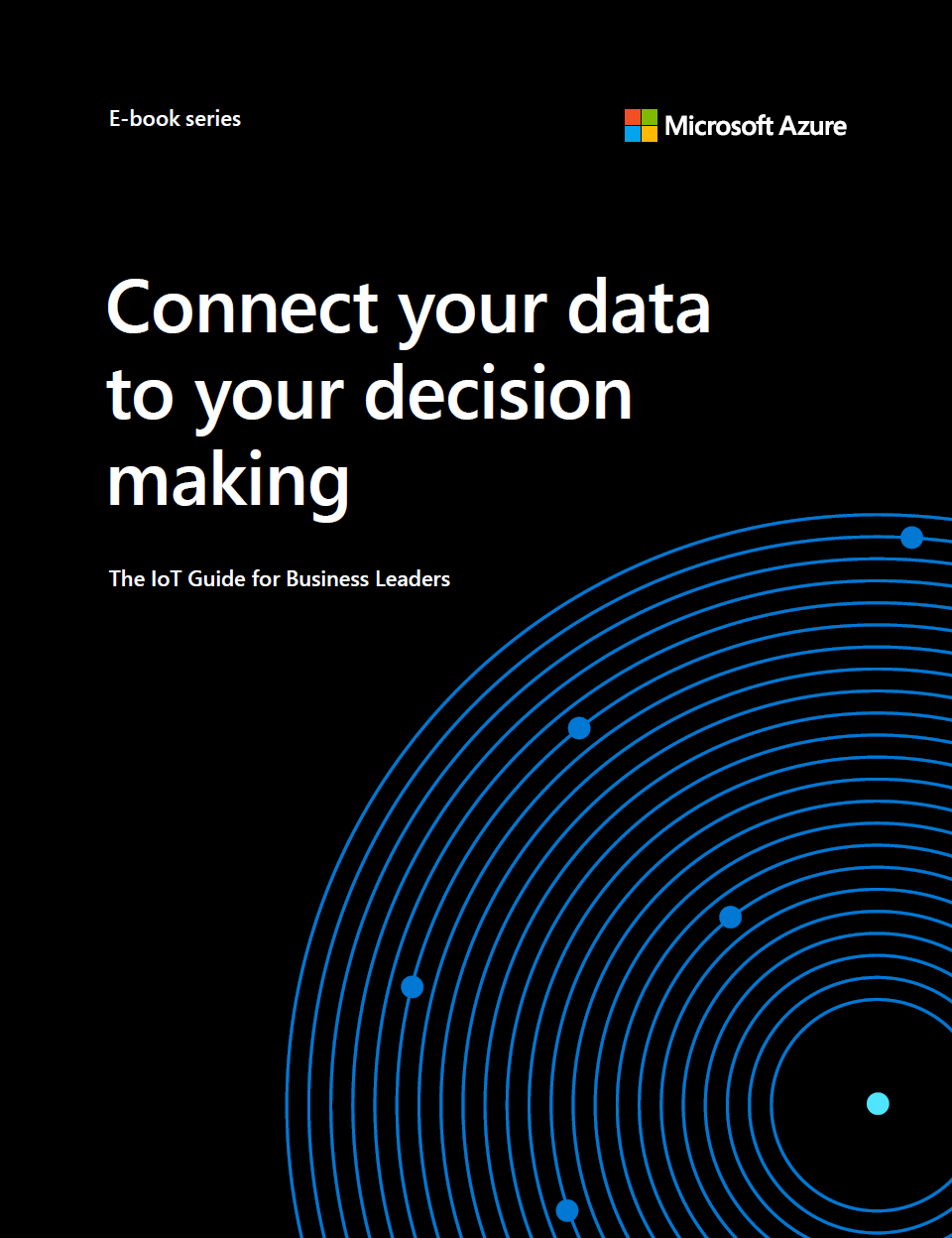 E-book series

Microsoft Azure

Connect your data to your decision making

The IoT Guide for Business Leaders